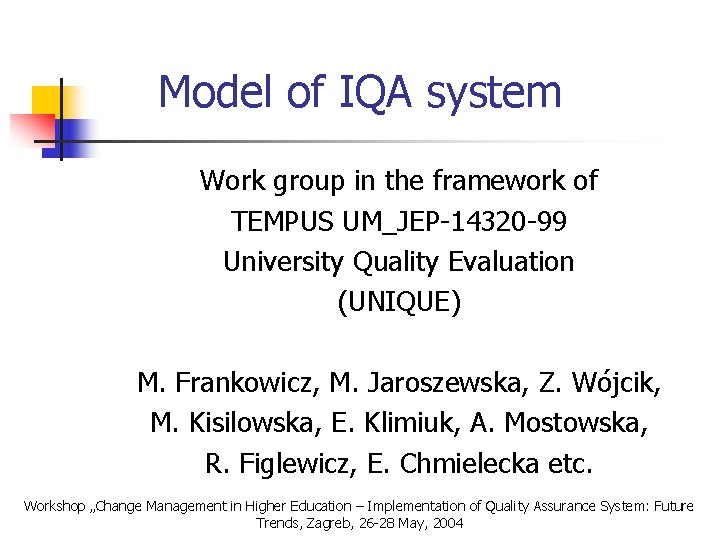 Model of IQA system

Work group in the framework of
TEMPUS UM_JEP-14320-99
University Quality Evaluation
(UNIQUE)

M. Frankowicz, M. Jaroszewska, Z. Wójcik,
M. Kisilowska, E. Klimiuk, A. Mostowska,
R. Figlewicz, E. Chmielecka etc.

Workshop „Change Management in Higher Education – Implementation of Quality Assurance System: Future Trends, Zagreb, 26-28 May, 2004